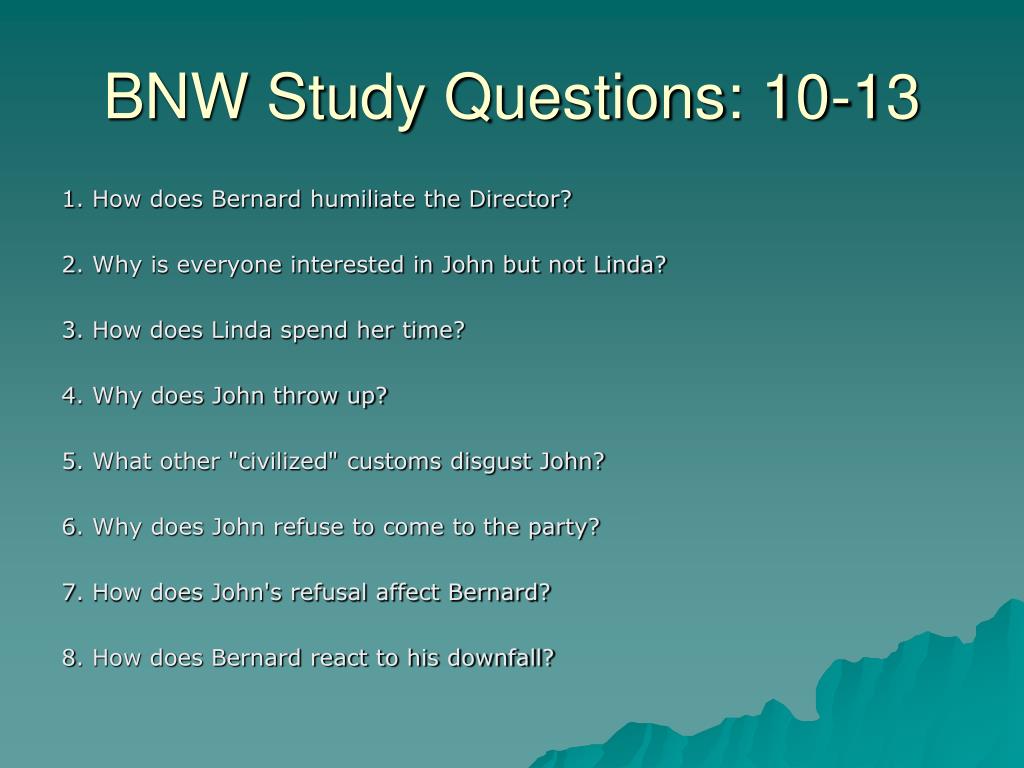 BNW Study Questions: 10-13

1. How does Bernard humiliate the Director?

2. Why is everyone interested in John but not Linda?

3. How does Linda spend her time?

4. Why does John throw up?

5. What other "civilized" customs disgust John?

6. Why does John refuse to come to the party?

7. How does John's refusal affect Bernard?

8. How does Bernard react to his downfall?